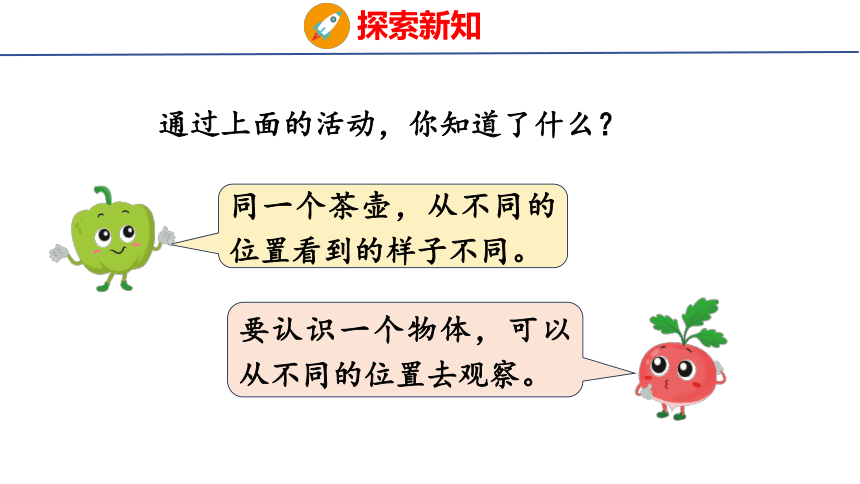 探索新知

通过上面的活动，你知道了什么？

同一个茶壶，从不同的位置看到的样子不同。

要认识一个物体，可以从不同的位置去观察。